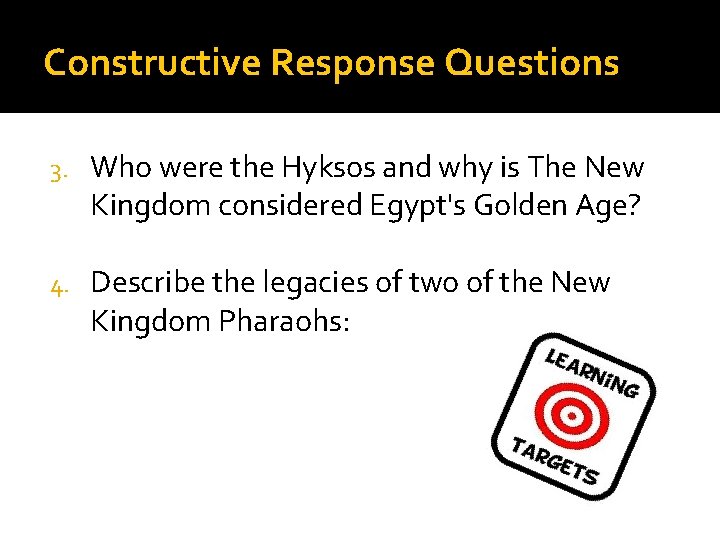 Constructive Response Questions

3. Who were the Hyksos and why is The New Kingdom considered Egypt's Golden Age?

4. Describe the legacies of two of the New Kingdom Pharaohs:

LEARNiNG
TARGETS